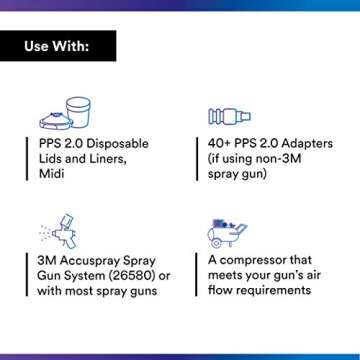 Use With:

PPS 2.0 Disposable Lids and Liners, Midi

40+ PPS 2.0 Adapters (if using non-3M spray gun)

3M Accuspray Spray Gun System (26580) or with most spray guns

A compressor that meets your gun's air flow requirements